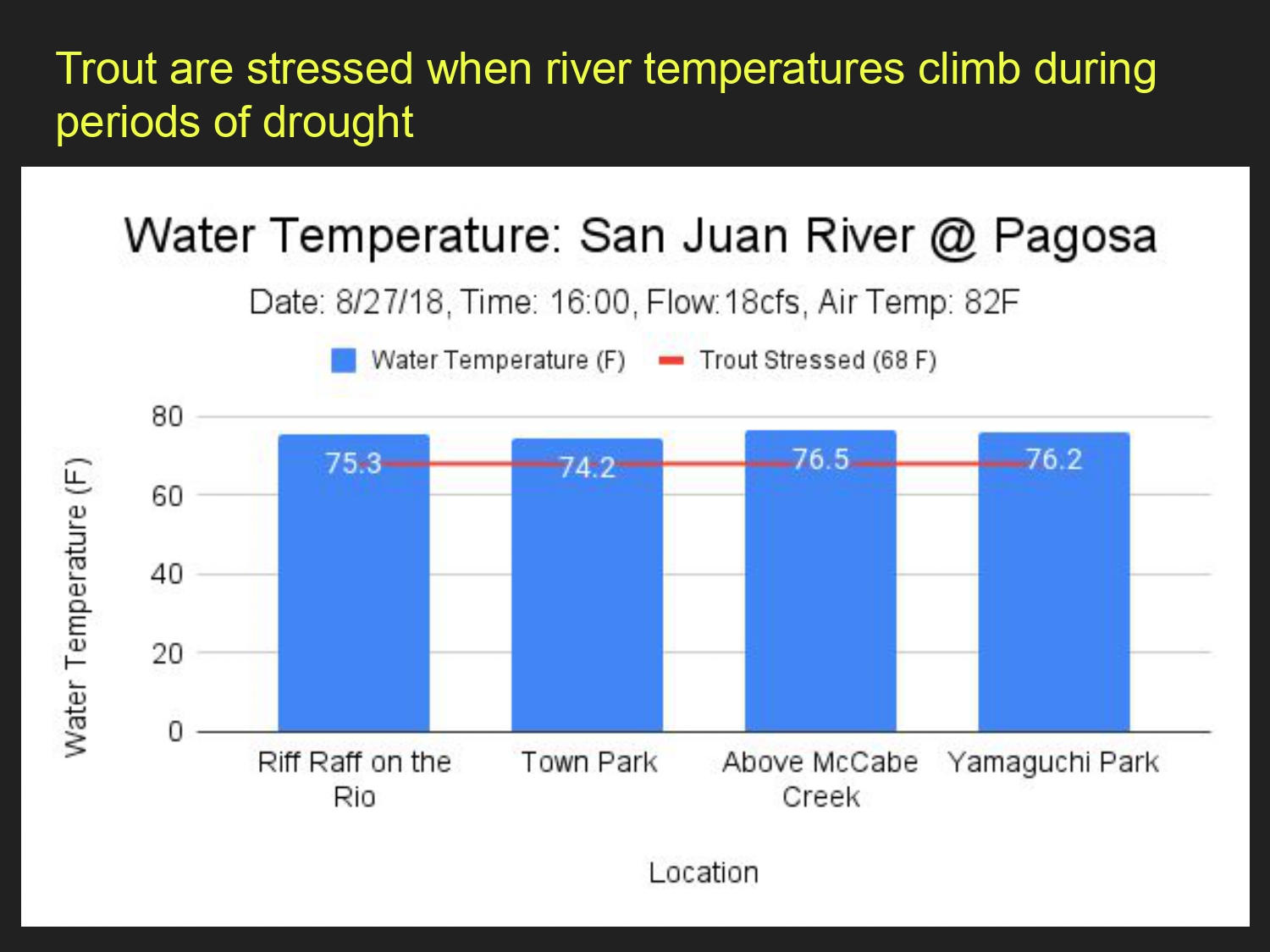 Trout are stressed when river temperatures climb during periods of drought

Water Temperature: San Juan River @ Pagosa

Date: 8/27/18, Time: 16:00, Flow:18cfs, Air Temp: 82F

Water Temperature (F)
Trout Stressed (68 F)

Water Temperature (F)

80
60
40
20
0

75.3
74.2
76.5
76.2

Riff Raff on the Rio
Town Park
Above McCabe Creek
Yamaguchi Park

Location